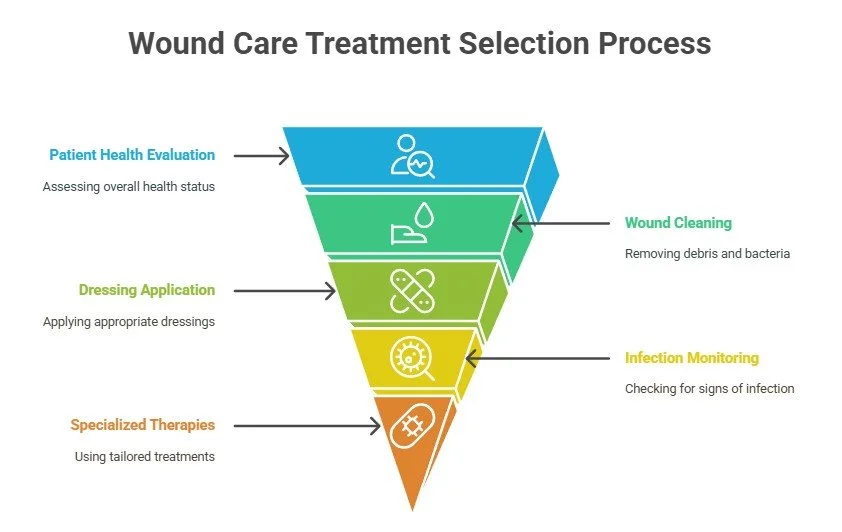 Wound Care Treatment Selection Process

Patient Health Evaluation

Assessing overall health status

Wound Cleaning

Removing debris and bacteria

Dressing Application

Applying appropriate dressings

Infection Monitoring

Checking for signs of infection

Specialized Therapies

Using tailored treatments